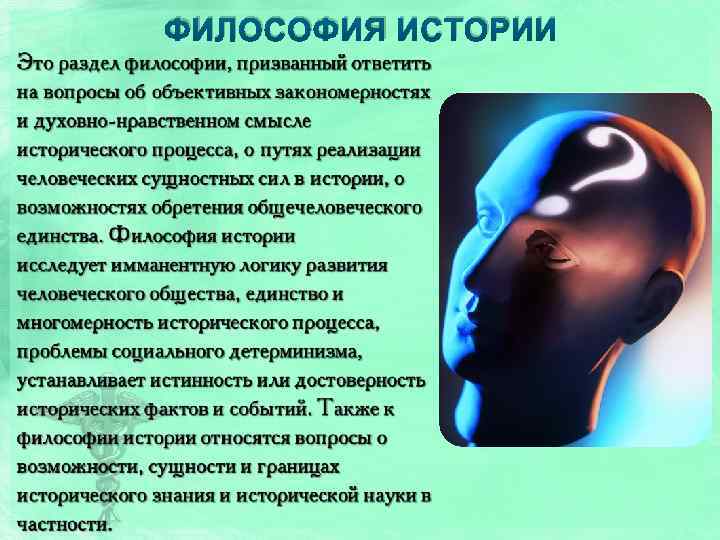 ФИЛОСОФИЯ ИСТОРИИ

Это раздел философии, призванный ответить на вопросы об объективных закономерностях и духовно-нравственном смысле исторического процесса, о путях реализации человеческих сущностных сил в истории, о возможностях обретения общечеловеческого единства. Философия истории исследует имманентную логику развития человеческого общества, единство и многомерность исторического процесса, проблемы социального детерминизма, устанавливает истинность или достоверность исторических фактов и событий. Также к философии истории относятся вопросы о возможности, сущности и границах исторического знания и исторической науки в частности.